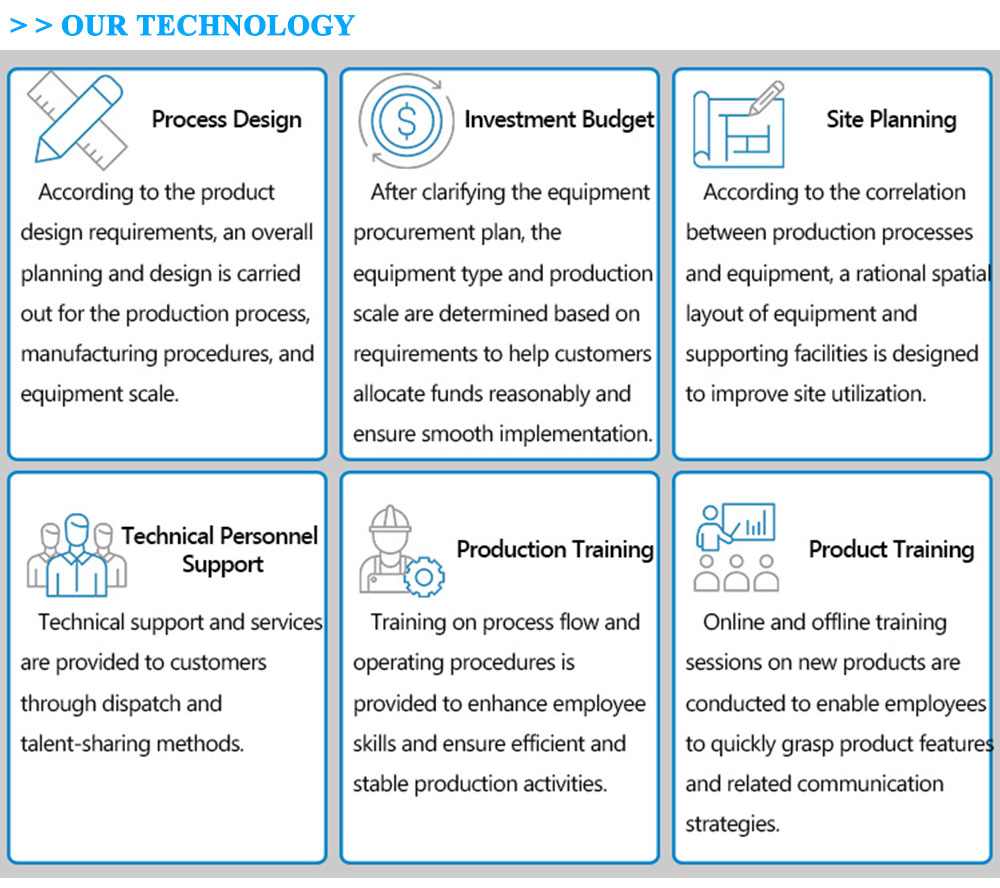 > > OUR TECHNOLOGY

Process Design

According to the product design requirements, an overall planning and design is carried out for the production process, manufacturing procedures, and equipment scale.

Investment Budget

After clarifying the equipment procurement plan, the equipment type and production scale are determined based on requirements to help customers allocate funds reasonably and ensure smooth implementation.

Site Planning

According to the correlation between production processes and equipment, a rational spatial layout of equipment and supporting facilities is designed to improve site utilization.

Technical Personnel Support

Technical support and services are provided to customers through dispatch and talent-sharing methods.

Production Training

Training on process flow and operating procedures is provided to enhance employee skills and ensure efficient and stable production activities.

Product Training

Online and offline training sessions on new products are conducted to enable employees to quickly grasp product features and related communication strategies.